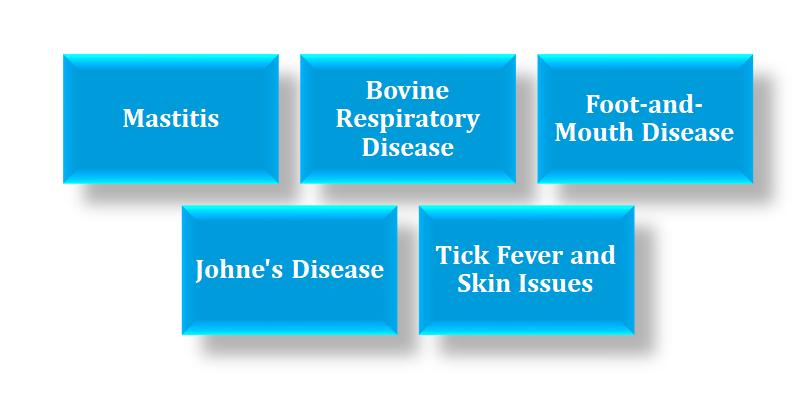 Mastitis

Bovine Respiratory Disease

Foot-and-Mouth Disease

Johne's Disease

Tick Fever and Skin Issues